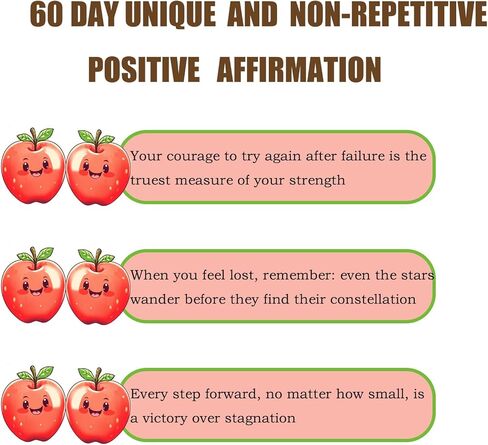 60 DAY UNIQUE AND NON-REPETITIVE POSITIVE AFFIRMATION

Your courage to try again after failure is the truest measure of your strength

When you feel lost, remember: even the stars wander before they find their constellation

Every step forward, no matter how small, is a victory over stagnation